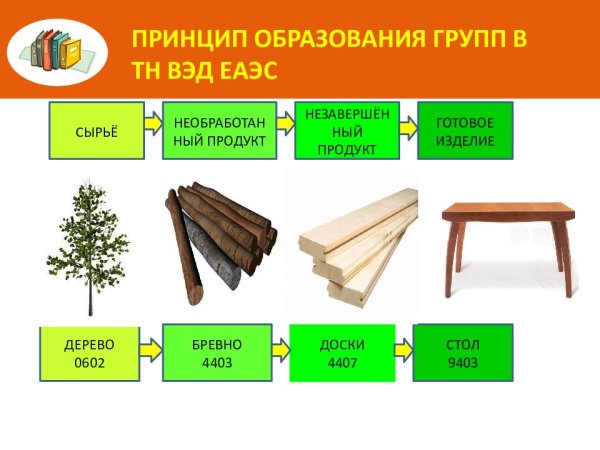 ПРИНЦИП ОБРАЗОВАНИЯ ГРУПП В ТН ВЭД ЕАЭС

СЫРЬЁ

НЕОБРАБОТАННЫЙ ПРОДУКТ

НЕЗАВЕРШЁННЫЙ ПРОДУКТ

ГОТОВОЕ ИЗДЕЛИЕ

ДЕРЕВО
0602

БРЕВНО
4403

ДОСКИ
4407

СТОЛ
9403